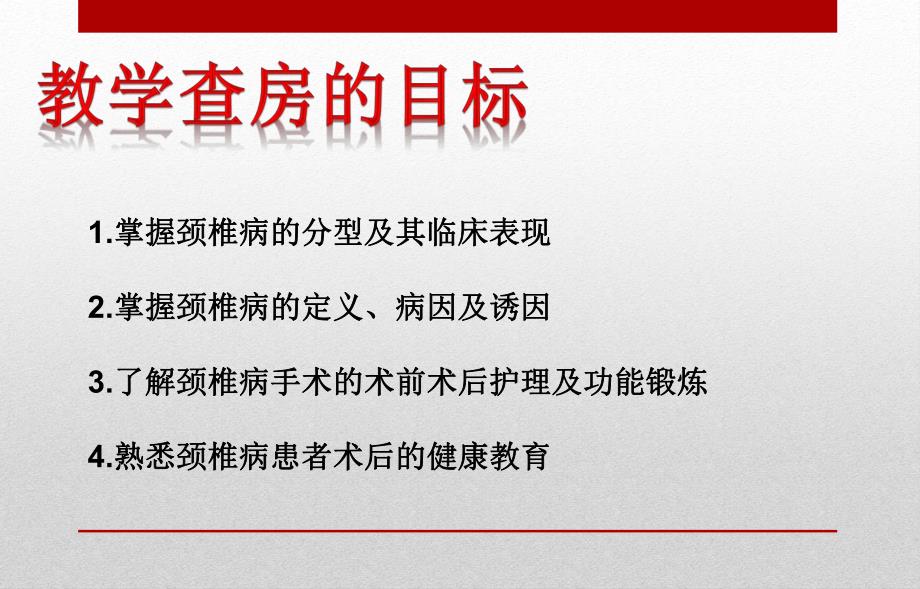 教学查房的目标

1.掌握颈椎病的分型及其临床表现

2.掌握颈椎病的定义、病因及诱因

3.了解颈椎病手术的术前术后护理及功能锻炼

4.熟悉颈椎病患者术后的健康教育